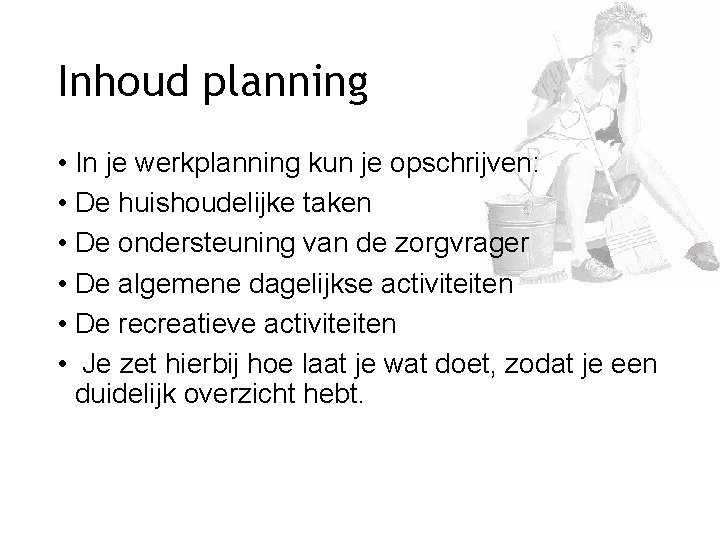 Inhoud planning

• In je werkplanning kun je opschrijven:
• De huishoudelijke taken
• De ondersteuning van de zorgvrager
• De algemene dagelijkse activiteiten
• De recreatieve activiteiten
• Je zet hierbij hoe laat je wat doet, zodat je een duidelijk overzicht hebt.